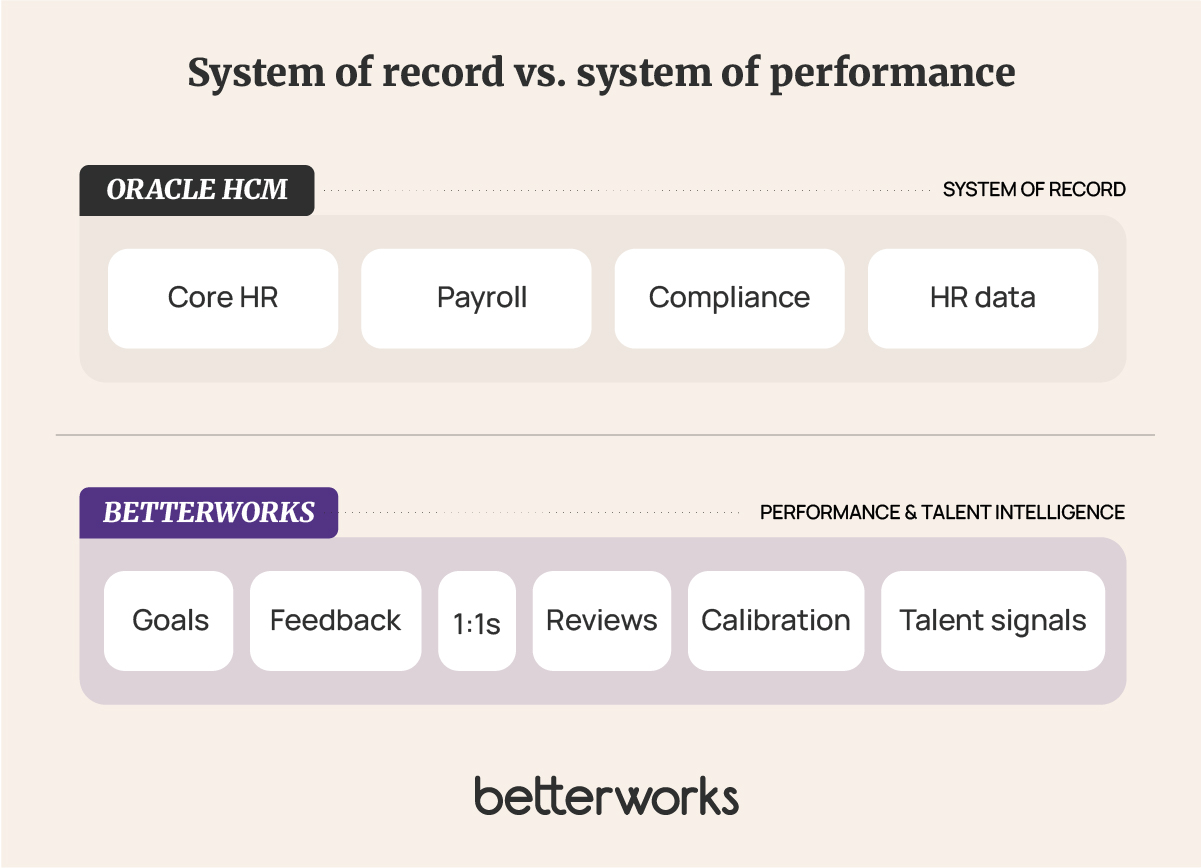 System of record vs. system of performance

ORACLE HCM

SYSTEM OF RECORD

Core HR

Payroll

Compliance

HR data

BETTERWORKS

PERFORMANCE & TALENT INTELLIGENCE

Goals

Feedback

1:1s

Reviews

Calibration

Talent signals

betterworks